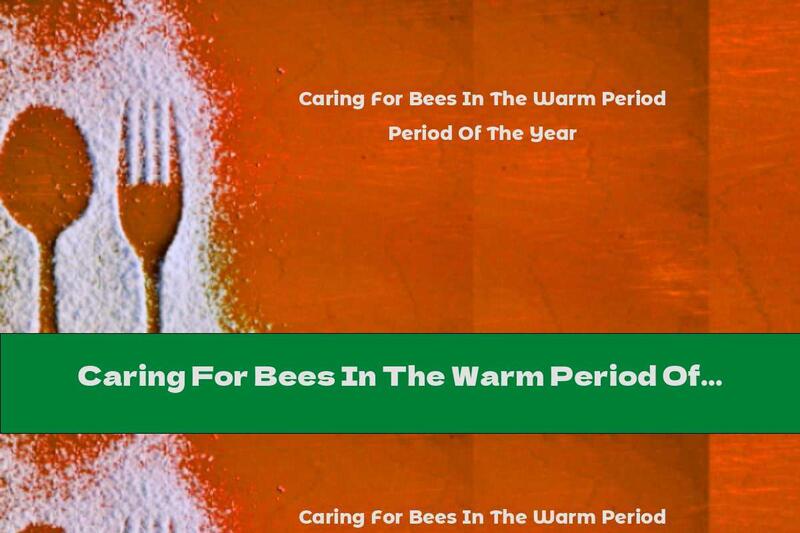 Caring For Bees In The Warm Period
Period Of The Year

Caring For Bees In The Warm Period Of...

Caring For Bees In The Warm Period